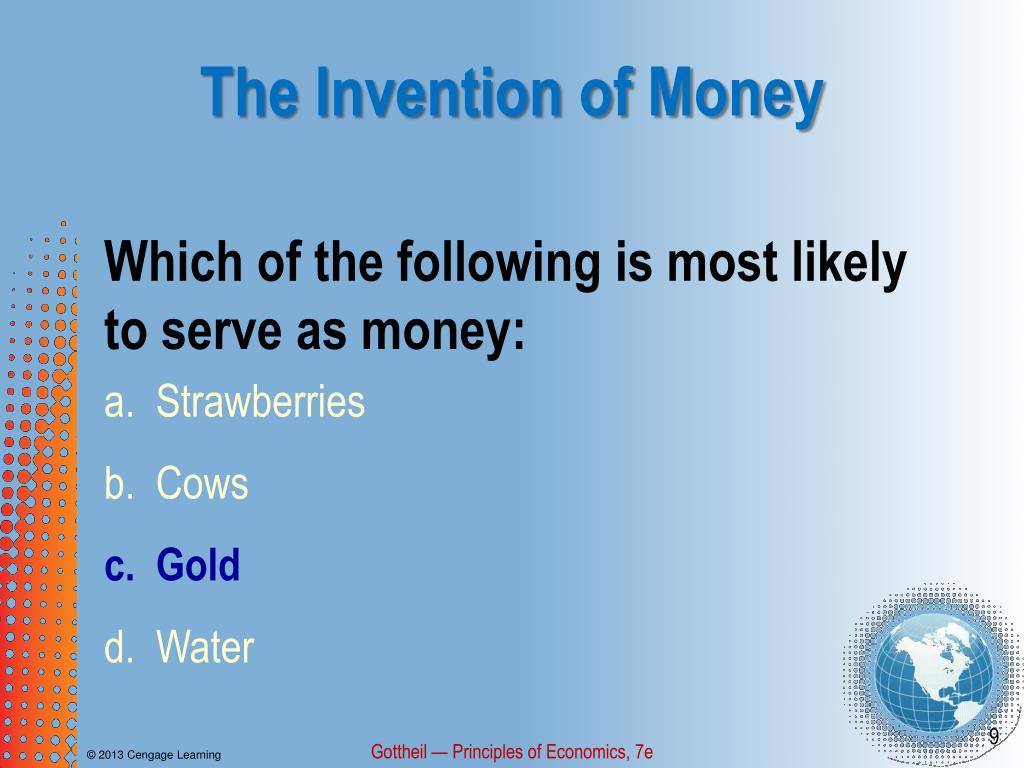 The Invention of Money

Which of the following is most likely to serve as money:

a. Strawberries

b. Cows

c. Gold

d. Water

© 2013 Cengage Learning

Gottheil — Principles of Economics, 7e

9